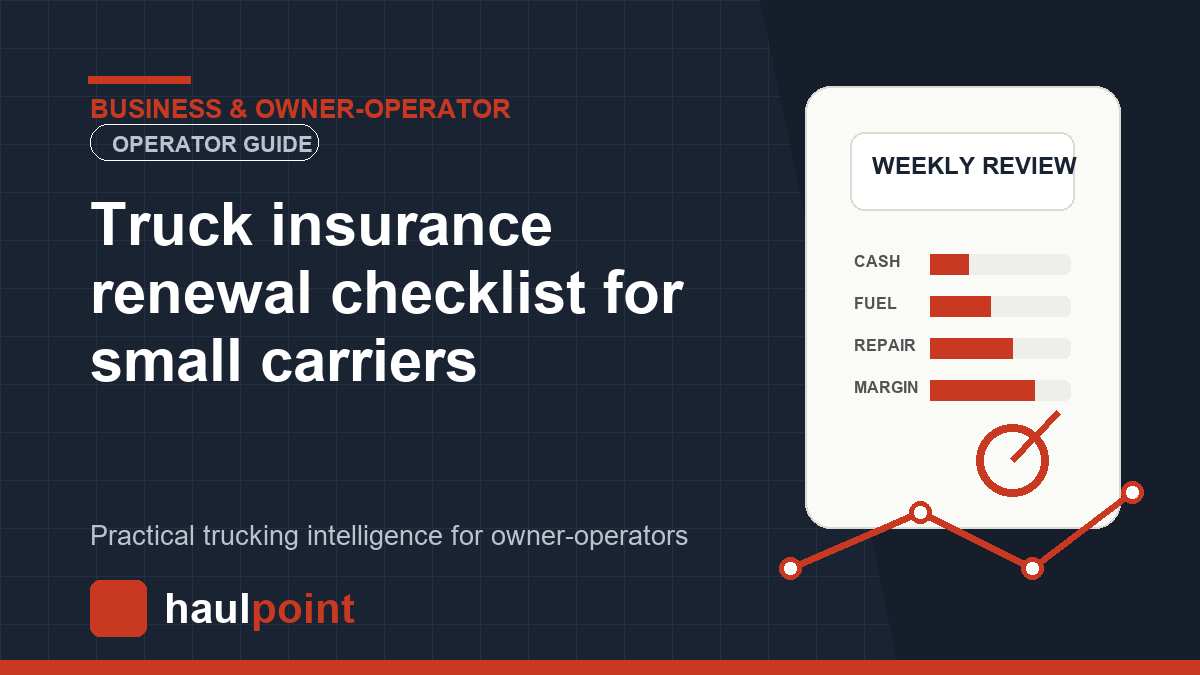 BUSINESS & OWNER-OPERATOR

OPERATOR GUIDE

Truck insurance renewal checklist for small carriers

Practical trucking intelligence for owner-operators

haulpoint

WEEKLY REVIEW

CASH

FUEL

REPAIR

MARGIN